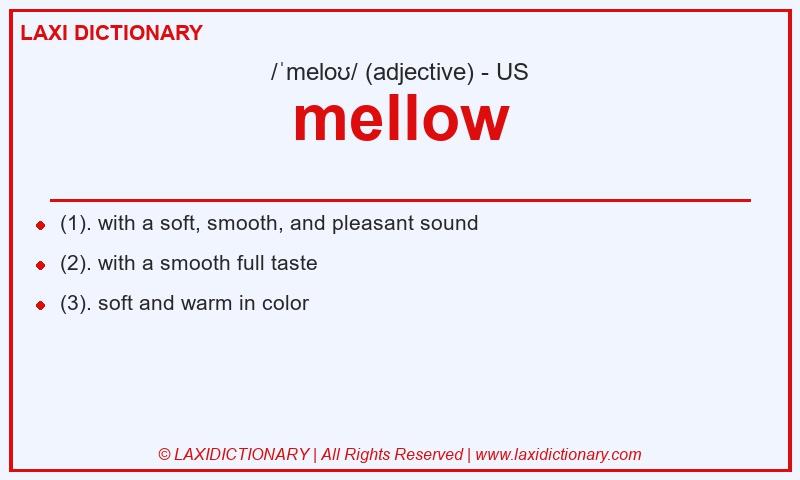 LAXI DICTIONARY

/ˈmeloʊ/ (adjective) - US

mellow

- (1). with a soft, smooth, and pleasant sound
- (2). with a smooth full taste
- (3). soft and warm in color

© LAXIDICTIONARY | All Rights Reserved | www.laxidictionary.com